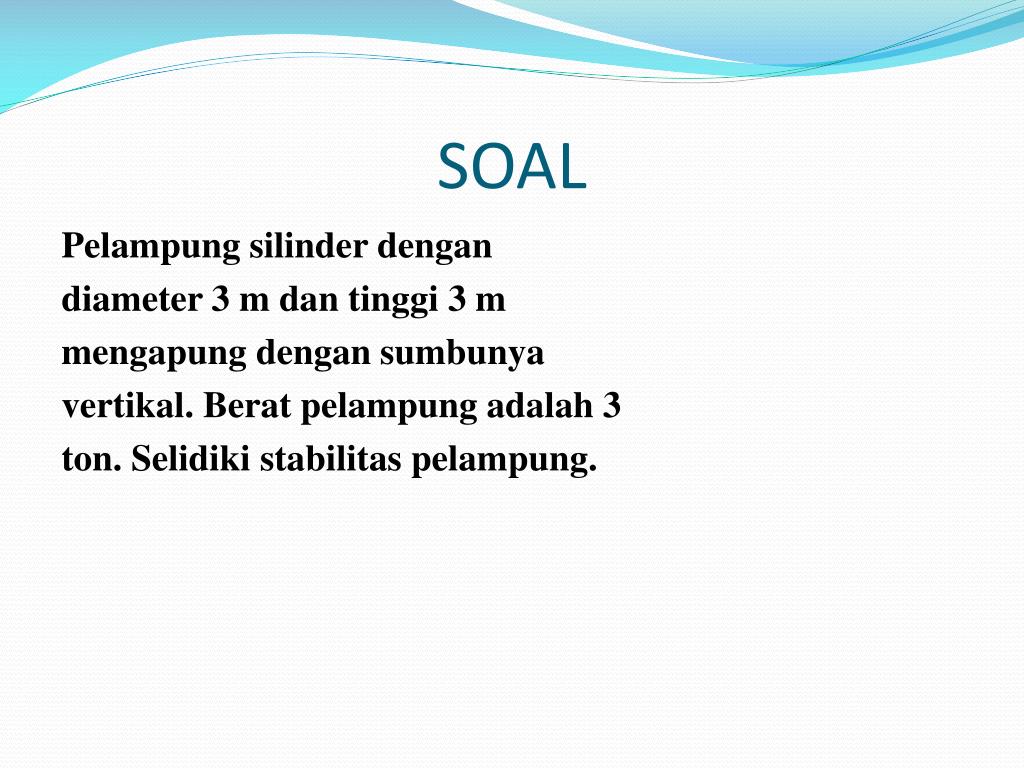 SOAL

Pelampung silinder dengan diameter 3 m dan tinggi 3 m mengapung dengan sumbunya vertikal. Berat pelampung adalah 3 ton. Selidiki stabilitas pelampung.